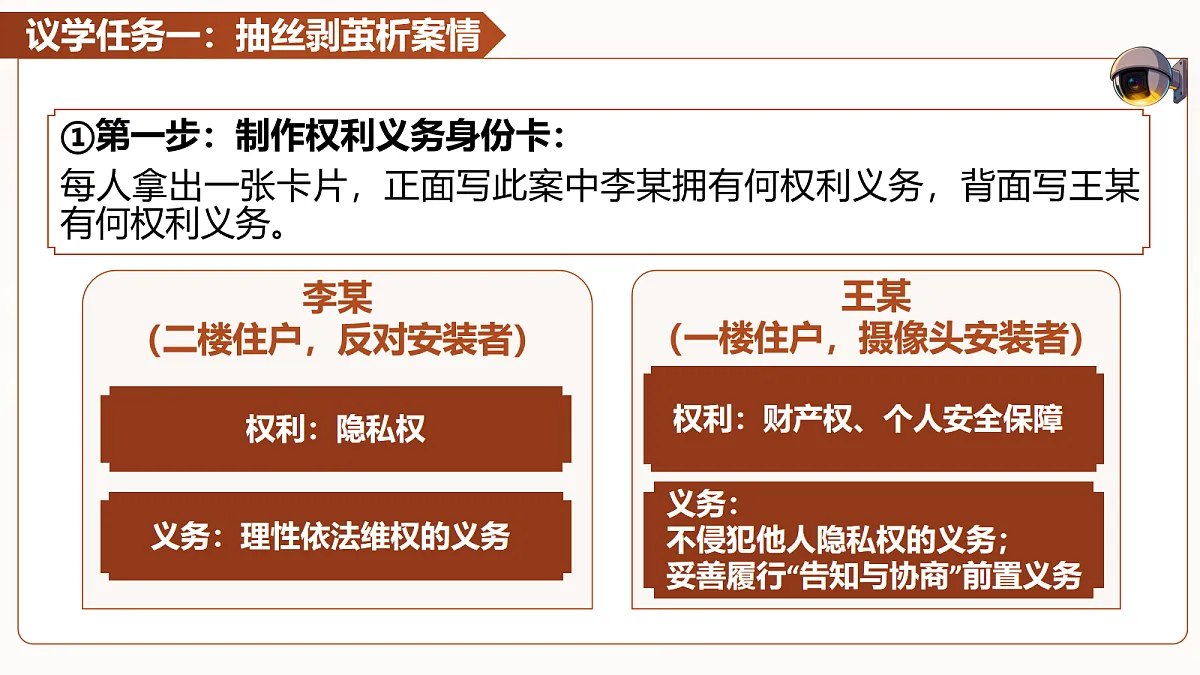 议学任务一：抽丝剥茧析案情

①第一步：制作权利义务身份卡：
每人拿出一张卡片，正面写此案中李某拥有何权利义务，背面写王某有何权利义务。

李某
（二楼住户，反对安装者）

权利：隐私权

义务：理性依法维权的义务

王某
（一楼住户，摄像头安装者）

权利：财产权、个人安全保障

义务：
不侵犯他人隐私权的义务；
妥善履行“告知与协商”前置义务